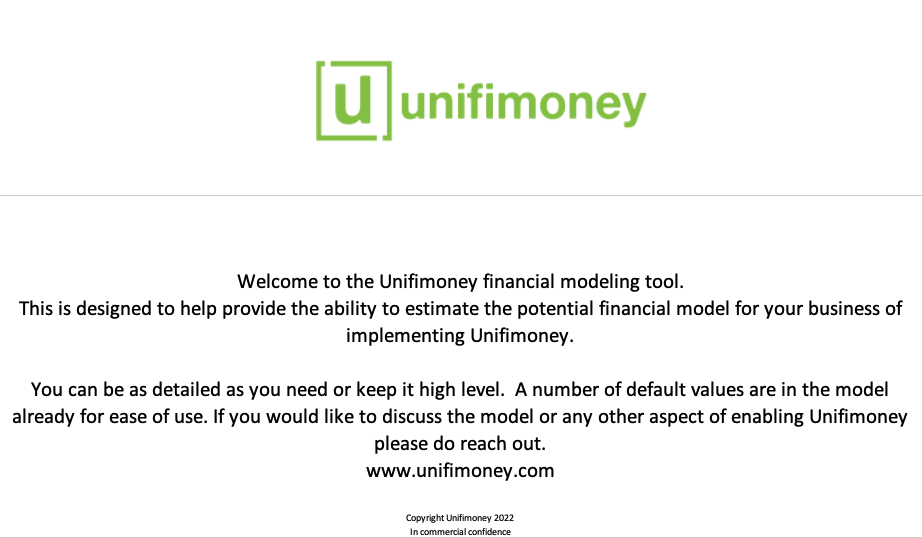 u unifimoney

Welcome to the Unifimoney financial modeling tool.
This is designed to help provide the ability to estimate the potential financial model for your business of implementing Unifimoney.

You can be as detailed as you need or keep it high level. A number of default values are in the model already for ease of use. If you would like to discuss the model or any other aspect of enabling Unifimoney please do reach out.
www.unifimoney.com

Copyright Unifimoney 2022
In commercial confidence